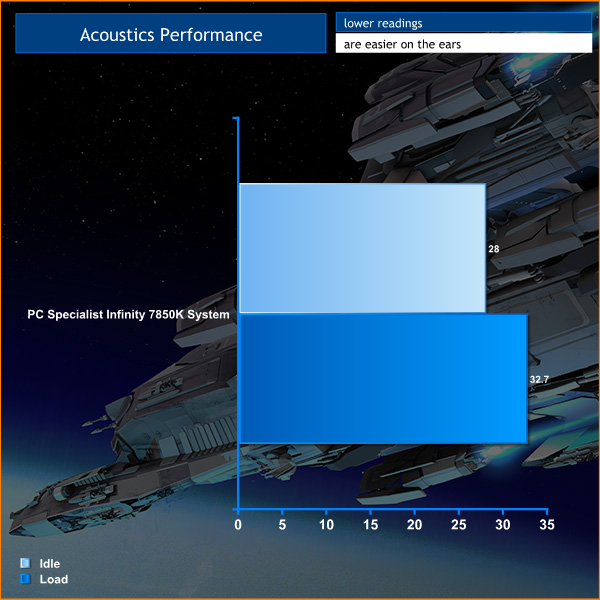 Acoustics Performance

lower readings

are easier on the ears

PC Specialist Infinity 7850K System

28

32.7

0 5 10 15 20 25 30 35

Idle
Load